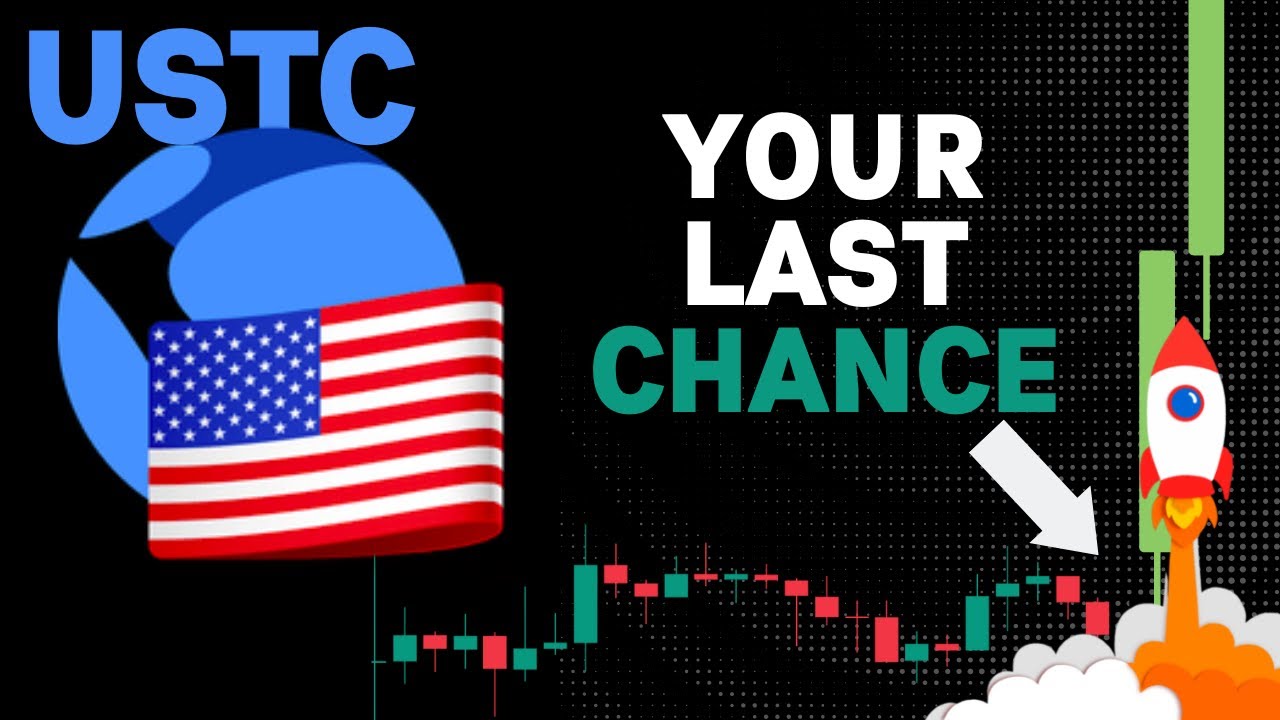 USTC

YOUR LAST CHANCE